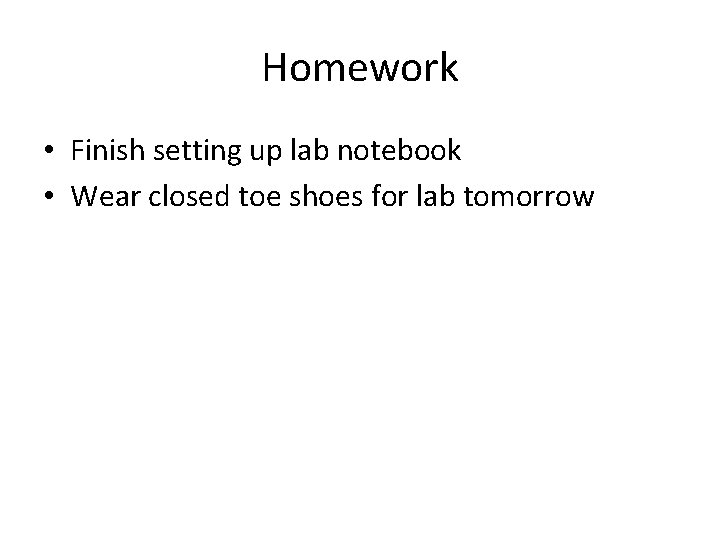 Homework

• Finish setting up lab notebook
• Wear closed toe shoes for lab tomorrow